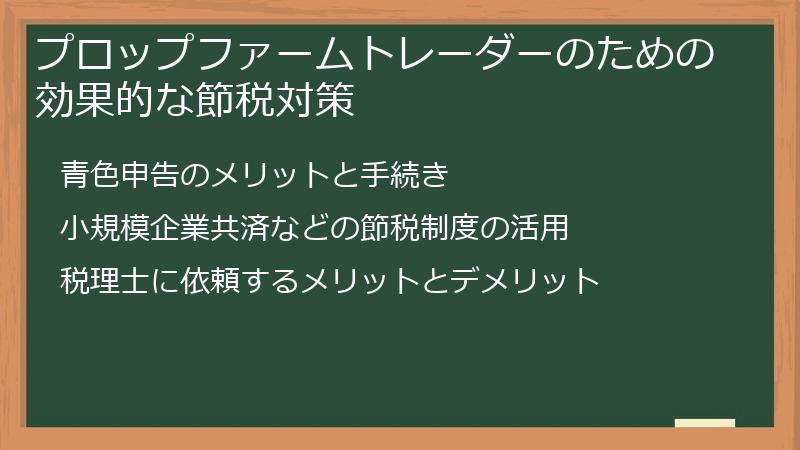 プロップファームトレーダーのための効果的な節税対策

青色申告のメリットと手続き

小規模企業共済などの節税制度の活用

税理士に依頼するメリットとデメリット